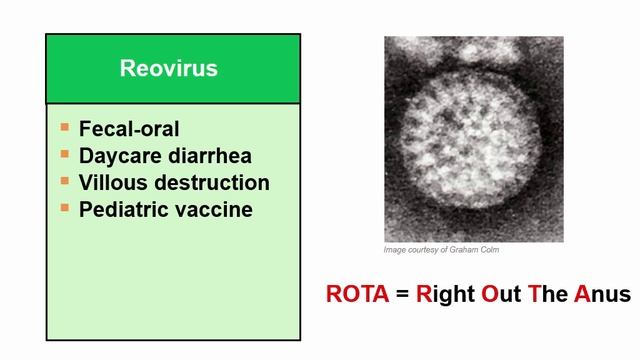 Reovirus

- Fecal-oral
- Daycare diarrhea
- Villous destruction
- Pediatric vaccine

Image courtesy of Graham Colm

ROTA = Right Out The Anus